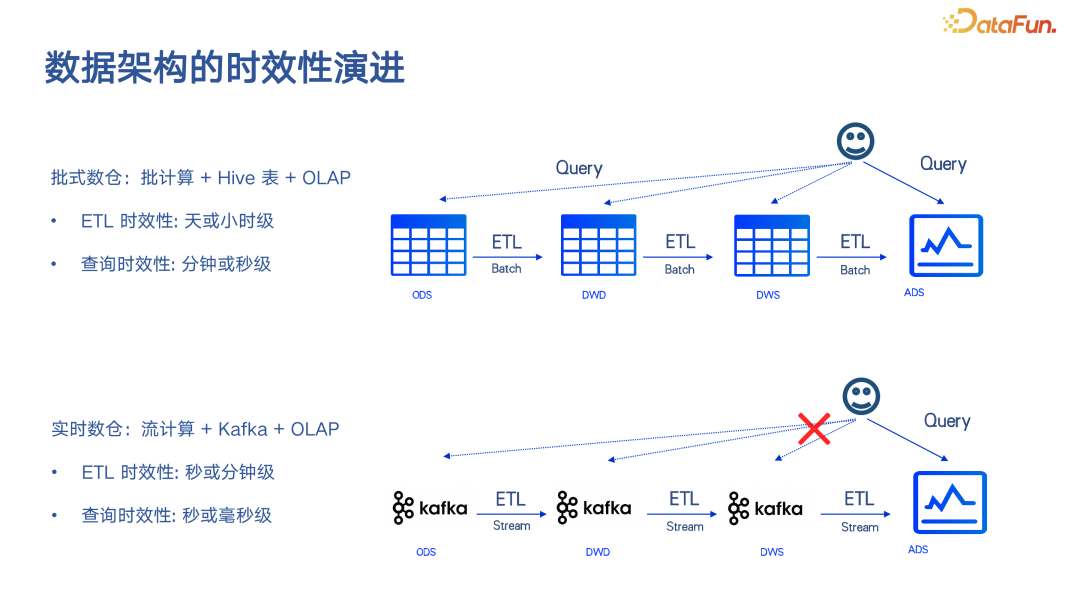 DataFun.

数据架构的时效性演进

批式数仓：批计算 + Hive 表 + OLAP

• ETL 时效性: 天或小时级

• 查询时效性: 分钟或秒级

Query

Query

ETL
Batch

ETL
Batch

ETL
Batch

ODS

DWD

DWS

ADS

实时数仓：流计算 + Kafka + OLAP

• ETL 时效性: 秒或分钟级

• 查询时效性: 秒或毫秒级

Query

kafka

ETL
Stream

kafka

ETL
Stream

kafka

ETL
Stream

ODS

DWD

DWS

ADS